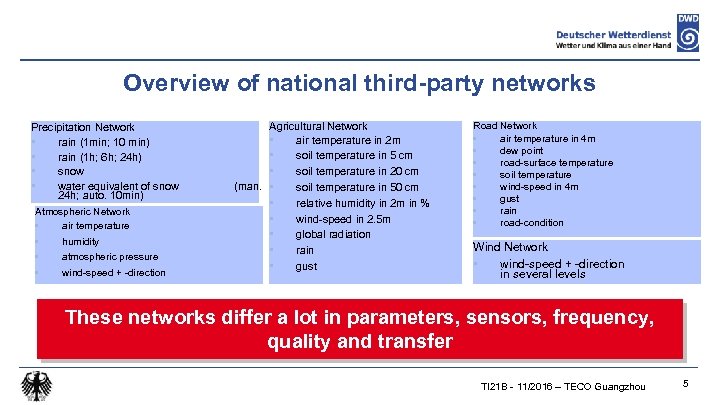 DWD
Deutscher Wetterdienst
Wetter und Klima aus einer Hand

Overview of national third-party networks

Precipitation Network
- rain (1min; 10 min)
- rain (1h; 6h; 24h)
- snow
- water equivalent of snow (man. 24h; auto. 10min)

Atmospheric Network
- air temperature
- humidity
- atmospheric pressure
- wind-speed + -direction

Agricultural Network
- air temperature in 2m
- soil temperature in 5 cm
- soil temperature in 20 cm
- soil temperature in 50 cm
- relative humidity in 2m in %
- wind-speed in 2.5m
- global radiation
- rain
- gust

Road Network
- air temperature in 4m
- dew point
- road-surface temperature
- soil temperature
- wind-speed in 4m
- gust
- rain
- road-condition

Wind Network
- wind-speed + -direction in several levels

These networks differ a lot in parameters, sensors, frequency, quality and transfer

TI21B - 11/2016 – TECO Guangzhou
5